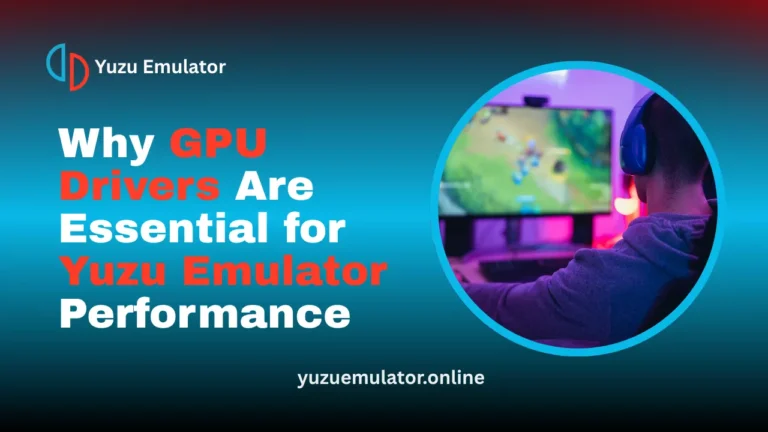 Yuzu Emulator

Why GPU Drivers Are Essential for Yuzu Emulator Performance

yuzuemulator.online